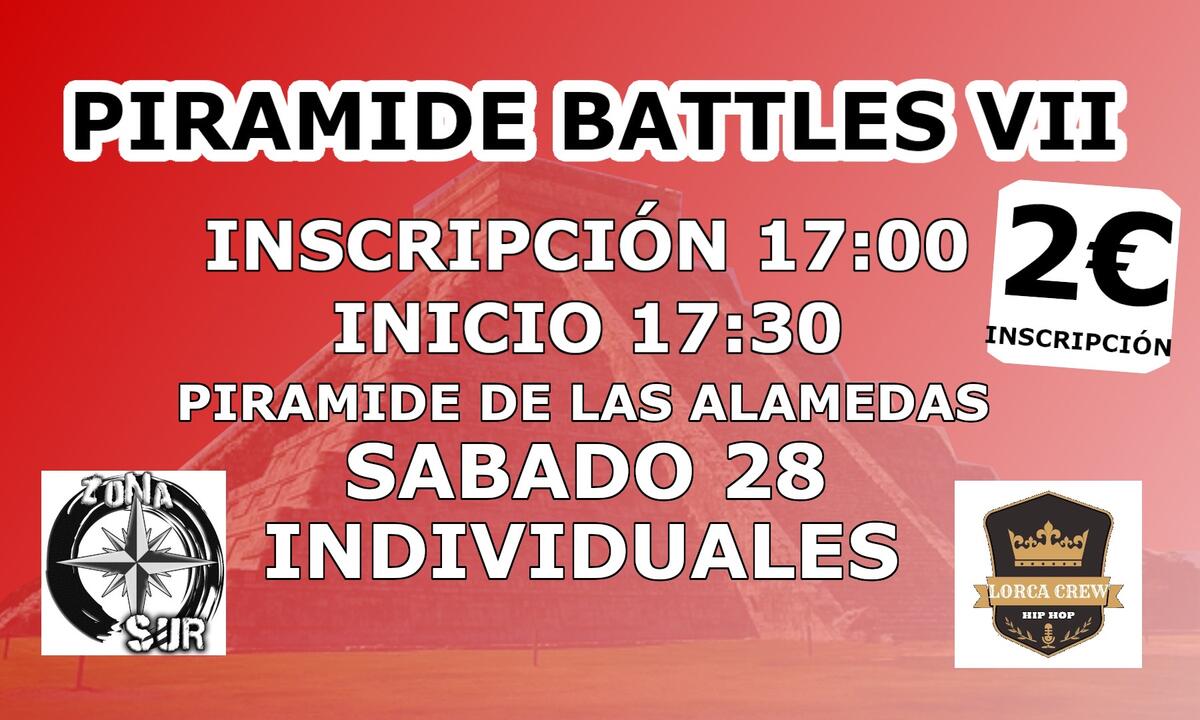 PIRAMIDE BATTLES VII

INSCRIPCIÓN 17:00
INICIO 17:30
PIRAMIDE DE LAS ALAMEDAS
SABADO 28
INDIVIDUALES

2€
INSCRIPCIÓN

ZONA SUR

LORCA CREW
HIP HOP